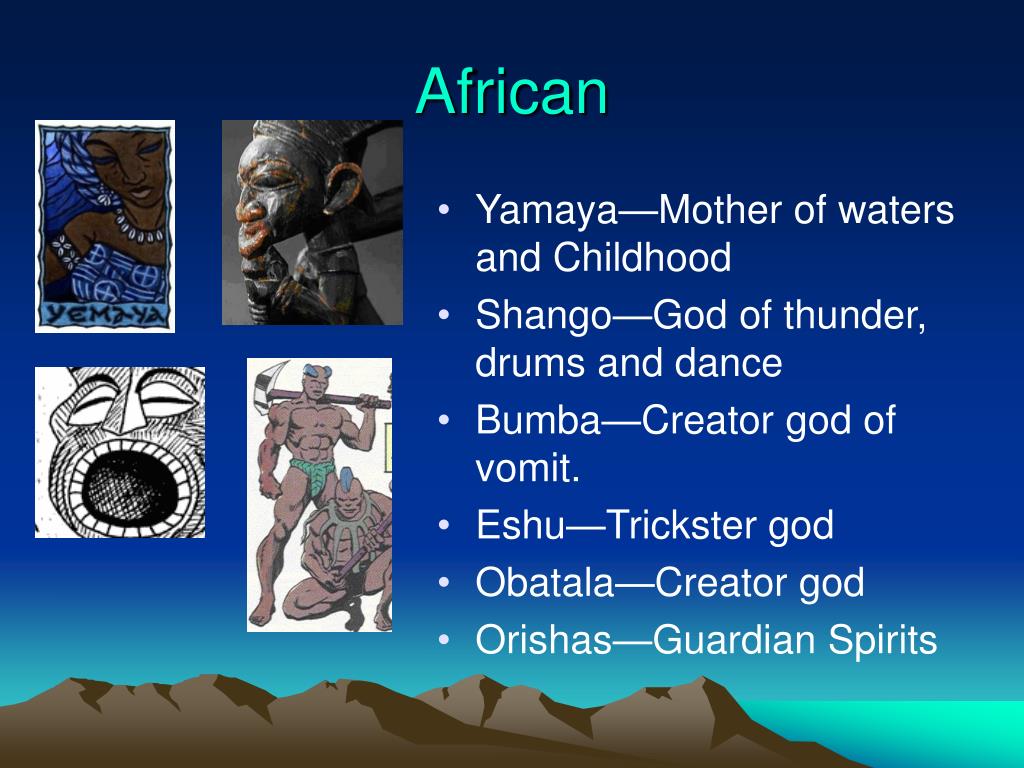 African

YEMAYA

• Yamaya—Mother of waters and Childhood
• Shango—God of thunder, drums and dance
• Bumba—Creator god of vomit.
• Eshu—Trickster god
• Obatala—Creator god
• Orishas—Guardian Spirits